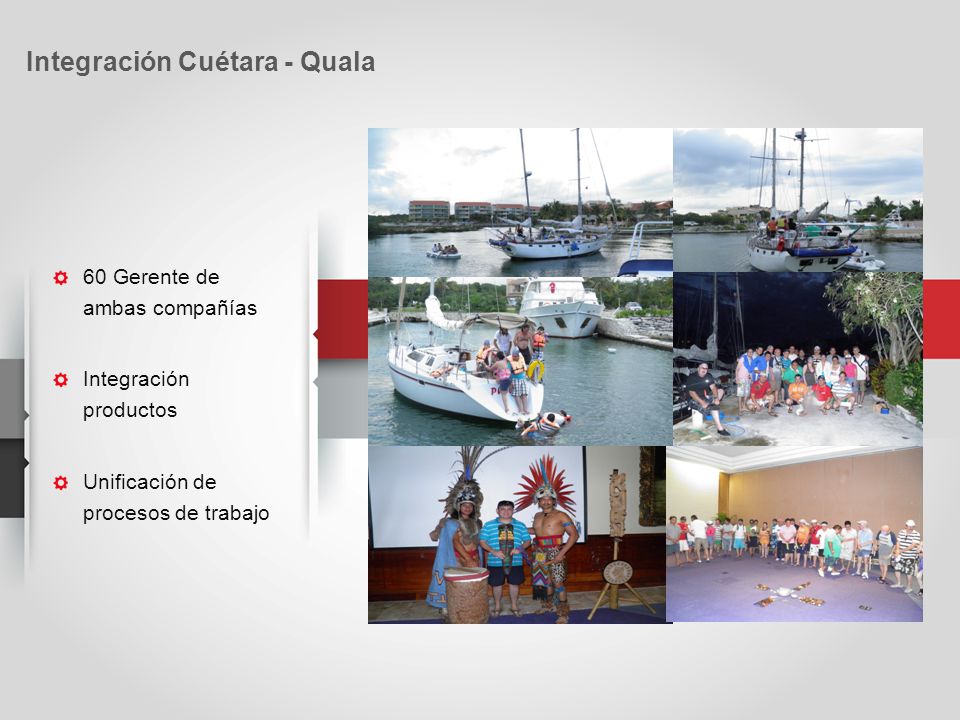 Integración Cuétara - Quala

60 Gerente de ambas compañías

Integración productos

Unificación de procesos de trabajo